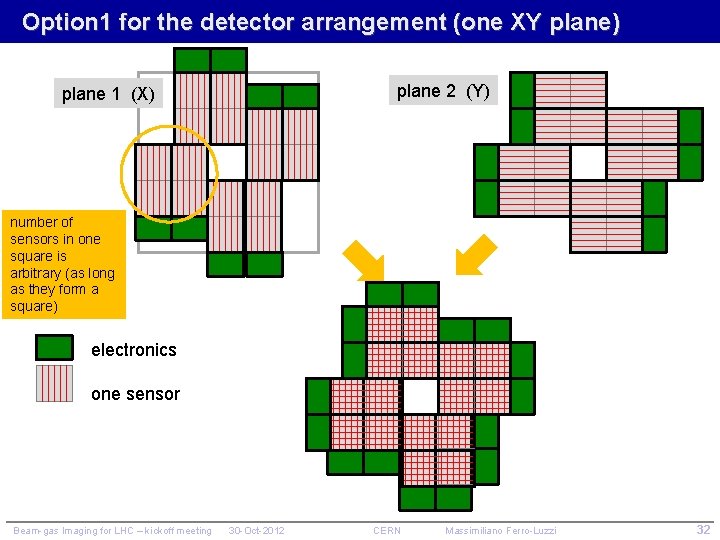 Option1 for the detector arrangement (one XY plane)

plane 1 (X)

plane 2 (Y)

number of sensors in one square is arbitrary (as long as they form a square)

electronics

one sensor

Beam-gas Imaging for LHC – kickoff meeting 30-Oct-2012 CERN Massimiliano Ferro-Luzzi 32